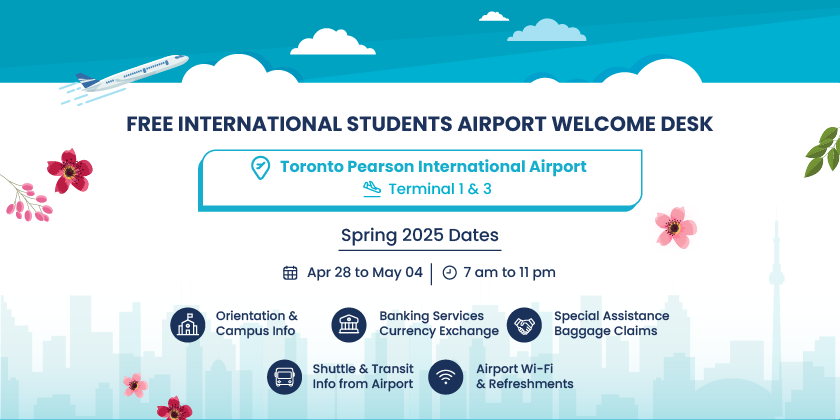 FREE INTERNATIONAL STUDENTS AIRPORT WELCOME DESK

Toronto Pearson International Airport
Terminal 1 & 3

Spring 2025 Dates

Apr 28 to May 04 | 7 am to 11 pm

Orientation & Campus Info

Banking Services Currency Exchange

Special Assistance Baggage Claims

Shuttle & Transit Info from Airport

Airport Wi-Fi & Refreshments